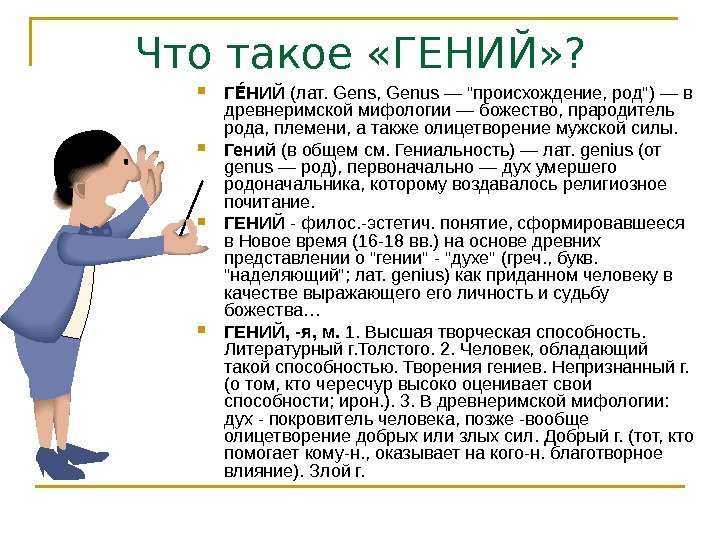 Что такое «ГЕНИЙ»?

ГЕ́НИЙ (лат. Gens, Genus — "происхождение, род") — в древнеримской мифологии — божество, прародитель рода, племени, а также олицетворение мужской силы.

Гений (в общем см. Гениальность) — лат. genius (от genus — род), первоначально — дух умершего родоначальника, которому воздавалось религиозное почитание.

ГЕНИЙ - филос.-эстетич. понятие, сформировавшееся в Новое время (16-18 вв.) на основе древних представлении о "гении" - "духе" (греч., букв. "наделяющий"; лат. genius) как приданном человеку в качестве выражающего его личность и судьбу божества…

ГЕНИЙ, -я, м. 1. Высшая творческая способность. Литературный г.Толстого. 2. Человек, обладающий такой способностью. Творения гениев. Непризнанный г. (о том, кто чересчур высоко оценивает свои способности; ирон.). 3. В древнеримской мифологии: дух - покровитель человека, позже -вообще олицетворение добрых или злых сил. Добрый г. (тот, кто помогает кому-н., оказывает на кого-н. благотворное влияние). Злой г.